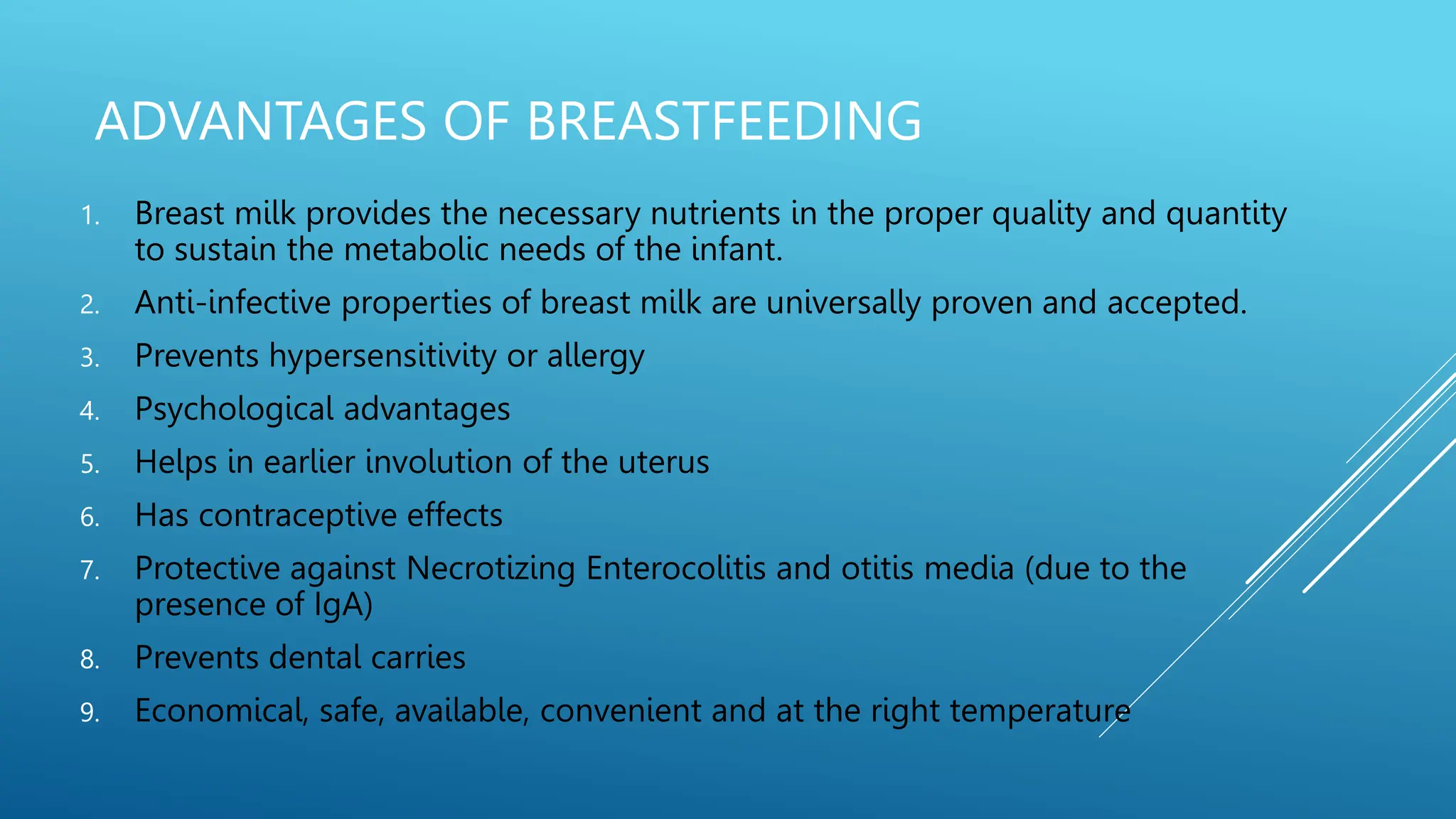 ADVANTAGES OF BREASTFEEDING

1. Breast milk provides the necessary nutrients in the proper quality and quantity to sustain the metabolic needs of the infant.
2. Anti-infective properties of breast milk are universally proven and accepted.
3. Prevents hypersensitivity or allergy
4. Psychological advantages
5. Helps in earlier involution of the uterus
6. Has contraceptive effects
7. Protective against Necrotizing Enterocolitis and otitis media (due to the presence of IgA)
8. Prevents dental carries
9. Economical, safe, available, convenient and at the right temperature